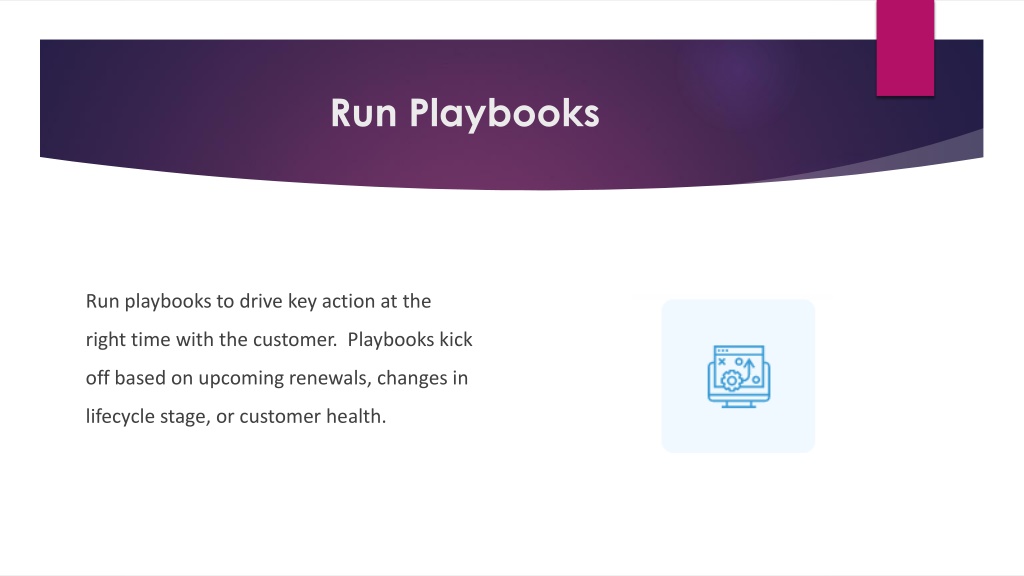 Run Playbooks

Run playbooks to drive key action at the right time with the customer. Playbooks kick off based on upcoming renewals, changes in lifecycle stage, or customer health.